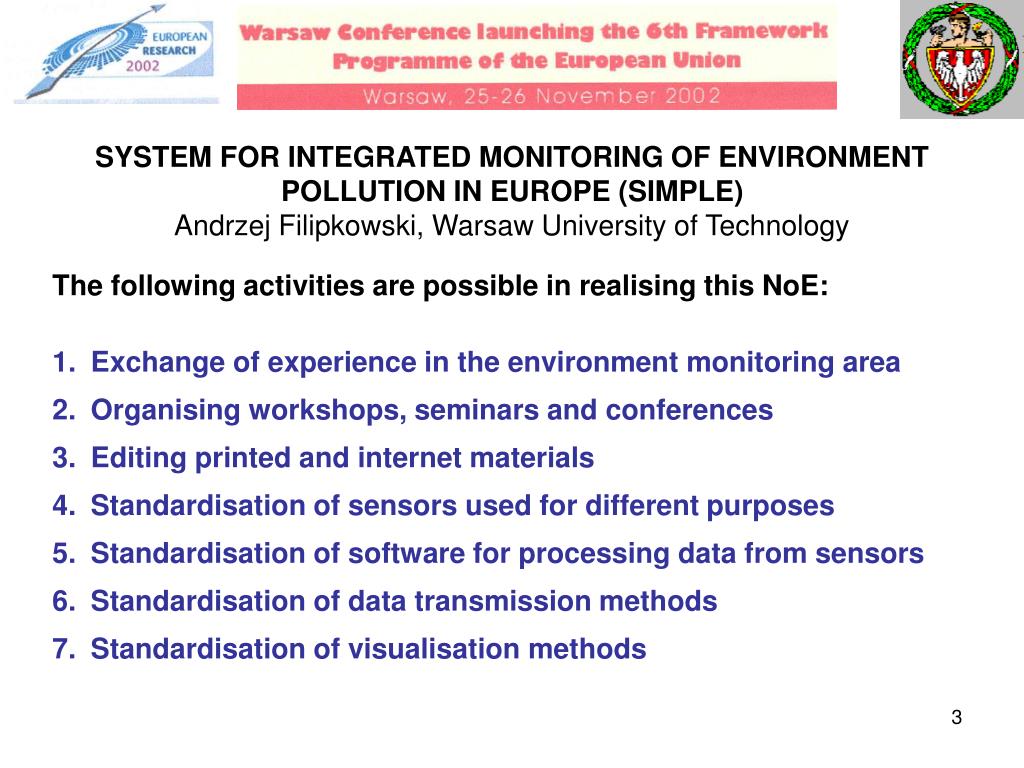 EUROPEAN RESEARCH 2002

Warsaw Conference launching the 6th Framework Programme of the European Union

Warsaw, 25-26 November 2002

SYSTEM FOR INTEGRATED MONITORING OF ENVIRONMENT POLLUTION IN EUROPE (SIMPLE)
Andrzej Filipkowski, Warsaw University of Technology

The following activities are possible in realising this NoE:

1. Exchange of experience in the environment monitoring area
2. Organising workshops, seminars and conferences
3. Editing printed and internet materials
4. Standardisation of sensors used for different purposes
5. Standardisation of software for processing data from sensors
6. Standardisation of data transmission methods
7. Standardisation of visualisation methods

3